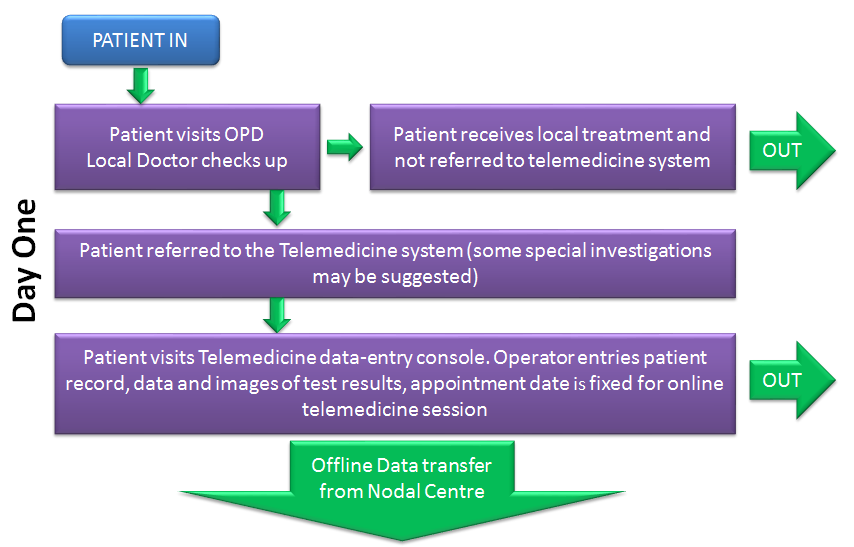 Day One

PATIENT IN

Patient visits OPD
Local Doctor checks up

Patient receives local treatment and not referred to telemedicine system

OUT

Patient referred to the Telemedicine system (some special investigations may be suggested)

Patient visits Telemedicine data-entry console. Operator entries patient record, data and images of test results, appointment date is fixed for online telemedicine session

OUT

Offline Data transfer from Nodal Centre